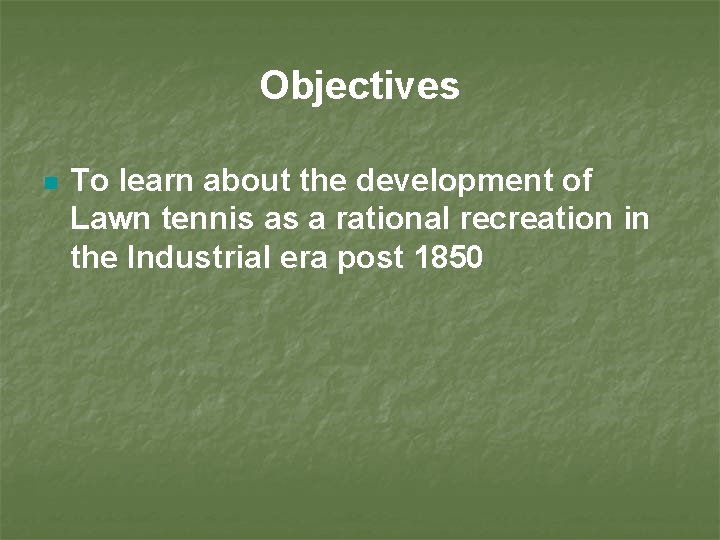 Objectives

To learn about the development of Lawn tennis as a rational recreation in the Industrial era post 1850